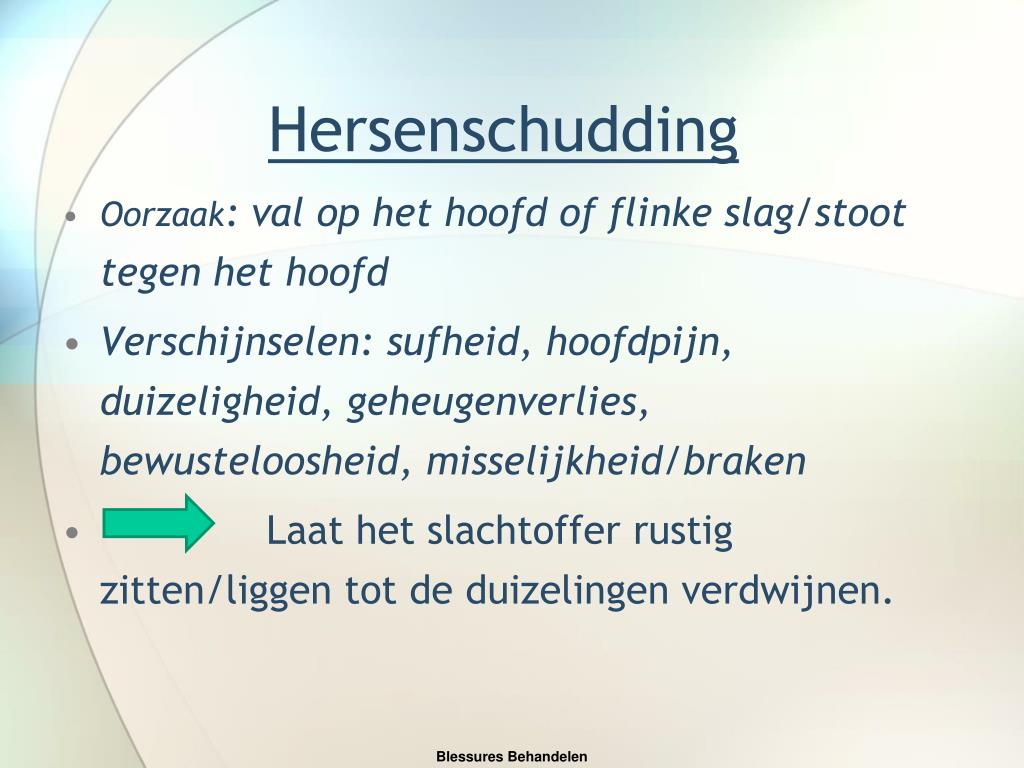 Hersenschudding

• Oorzaak: val op het hoofd of flinke slag/stoot tegen het hoofd

• Verschijnselen: sufheid, hoofdpijn, duizeligheid, geheugenverlies, bewusteloosheid, misselijkheid/braken

• Laat het slachtoffer rustig zitten/liggen tot de duizelingen verdwijnen.

Blessures Behandelen